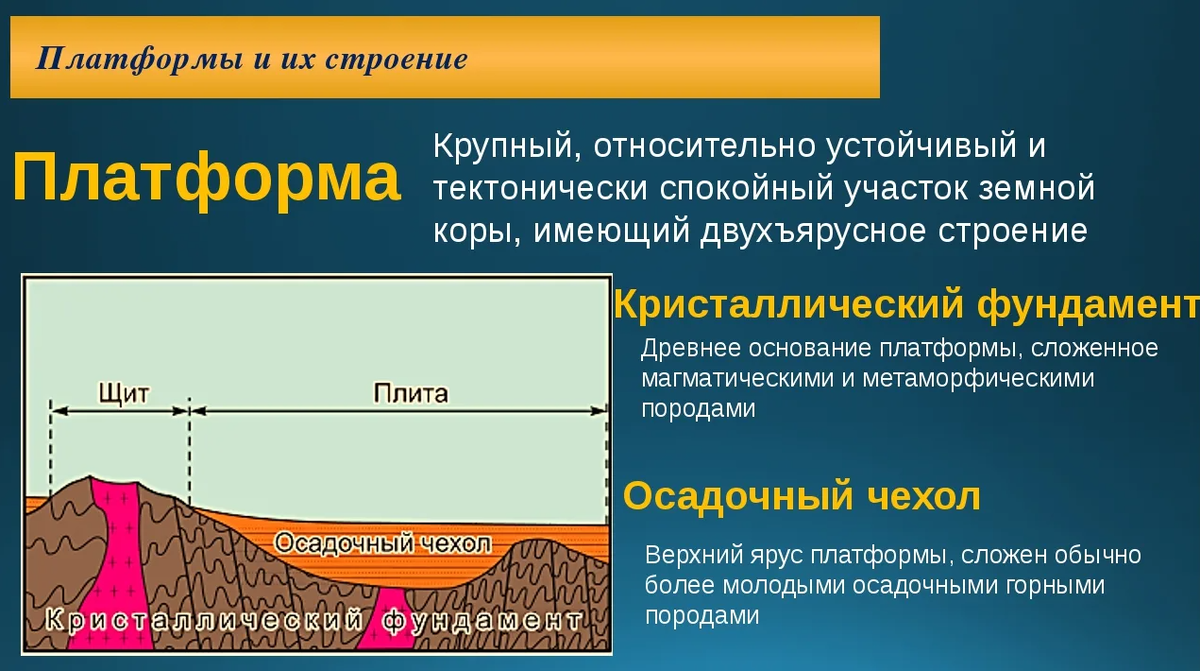 Платформы и их строение

Платформа

Крупный, относительно устойчивый и тектонически спокойный участок земной коры, имеющий двухъярусное строение

Щит

Плита

Осадочный чехол

Кристаллический фундамент

Кристаллический фундамент

Древнее основание платформы, сложенное магматическими и метаморфическими породами

Осадочный чехол

Верхний ярус платформы, сложен обычно более молодыми осадочными горными породами